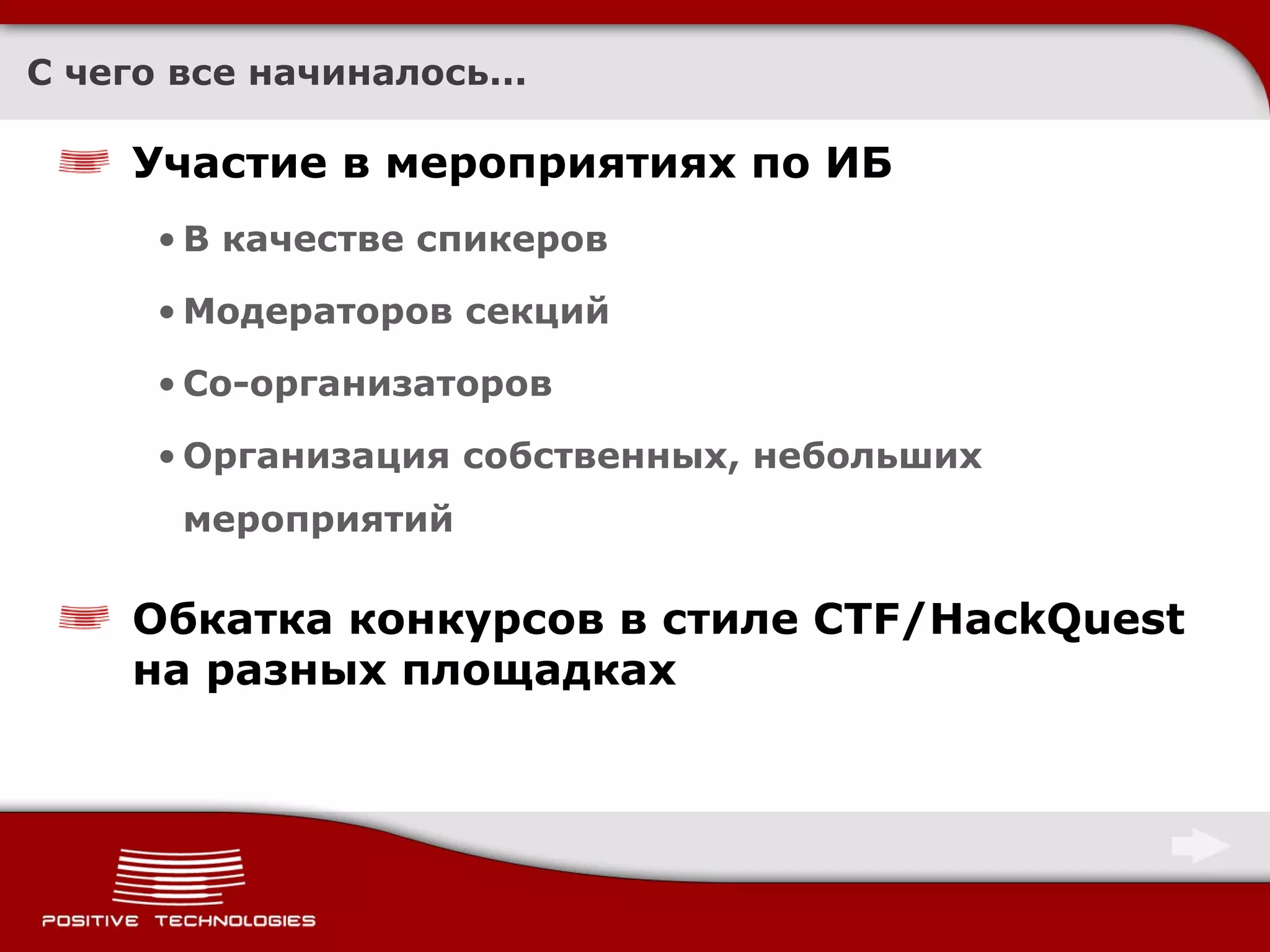 С чего все начиналось...

Участие в мероприятиях по ИБ

• В качестве спикеров

• Модераторов секций

• Со-организаторов

• Организация собственных, небольших мероприятий

Обкатка конкурсов в стиле CTF/HackQuest на разных площадках

POSITIVE TECHNOLOGIES